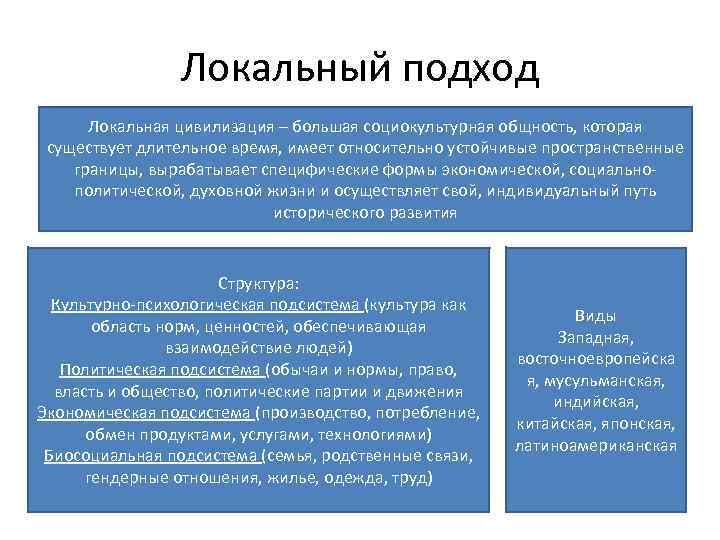 Локальный подход

Локальная цивилизация – большая социокультурная общность, которая существует длительное время, имеет относительно устойчивые пространственные границы, вырабатывает специфические формы экономической, социально-политической, духовной жизни и осуществляет свой, индивидуальный путь исторического развития

Структура:
Культурно-психологическая подсистема (культура как область норм, ценностей, обеспечивающая взаимодействие людей)
Политическая подсистема (обычаи и нормы, право, власть и общество, политические партии и движения
Экономическая подсистема (производство, потребление, обмен продуктами, услугами, технологиями)
Биосоциальная подсистема (семья, родственные связи, гендерные отношения, жилье, одежда, труд)

Виды
Западная, восточноевропейская, мусульманская, индийская, китайская, японская, латиноамериканская